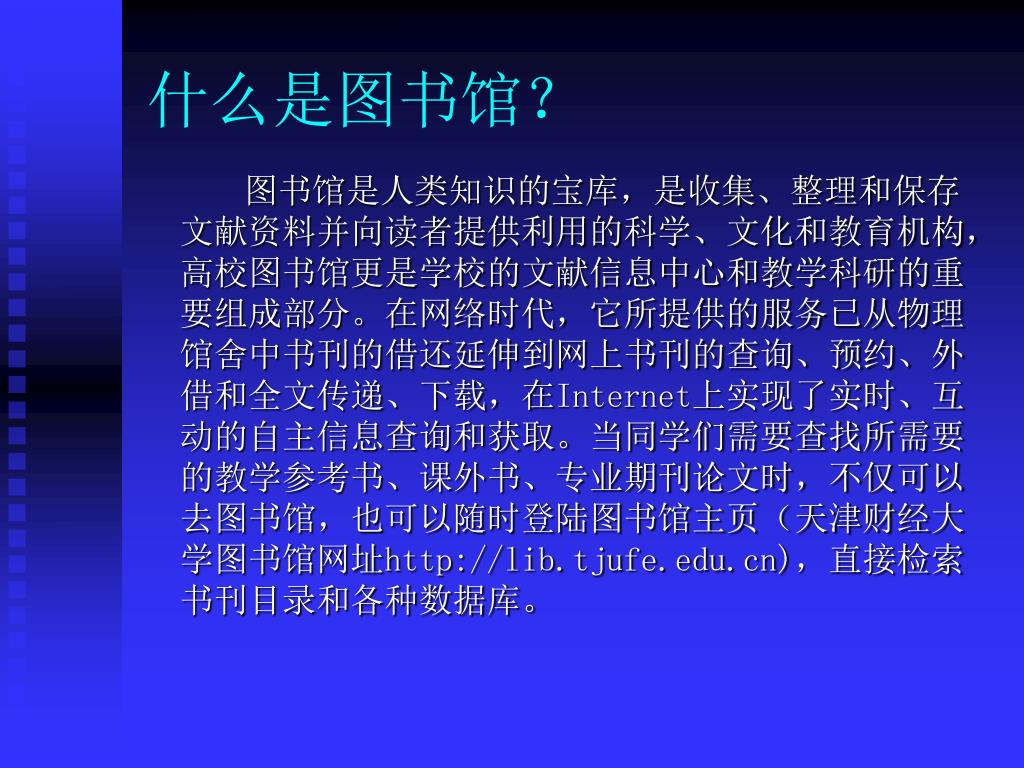 什么是图书馆？

图书馆是人类知识的宝库，是收集、整理和保存文献资料并向读者提供利用的科学、文化和教育机构，高校图书馆更是学校的文献信息中心和教学科研的重要组成部分。在网络时代，它所提供的服务已从物理馆舍中书刊的借还延伸到网上书刊的查询、预约、外借和全文传递、下载，在Internet上实现了实时、互动的自主信息查询和获取。当同学们需要查找所需要的教学参考书、课外书、专业期刊论文时，不仅可以去图书馆，也可以随时登陆图书馆主页（天津财经大学图书馆网址http://lib.tjufe.edu.cn），直接检索书刊目录和各种数据库。